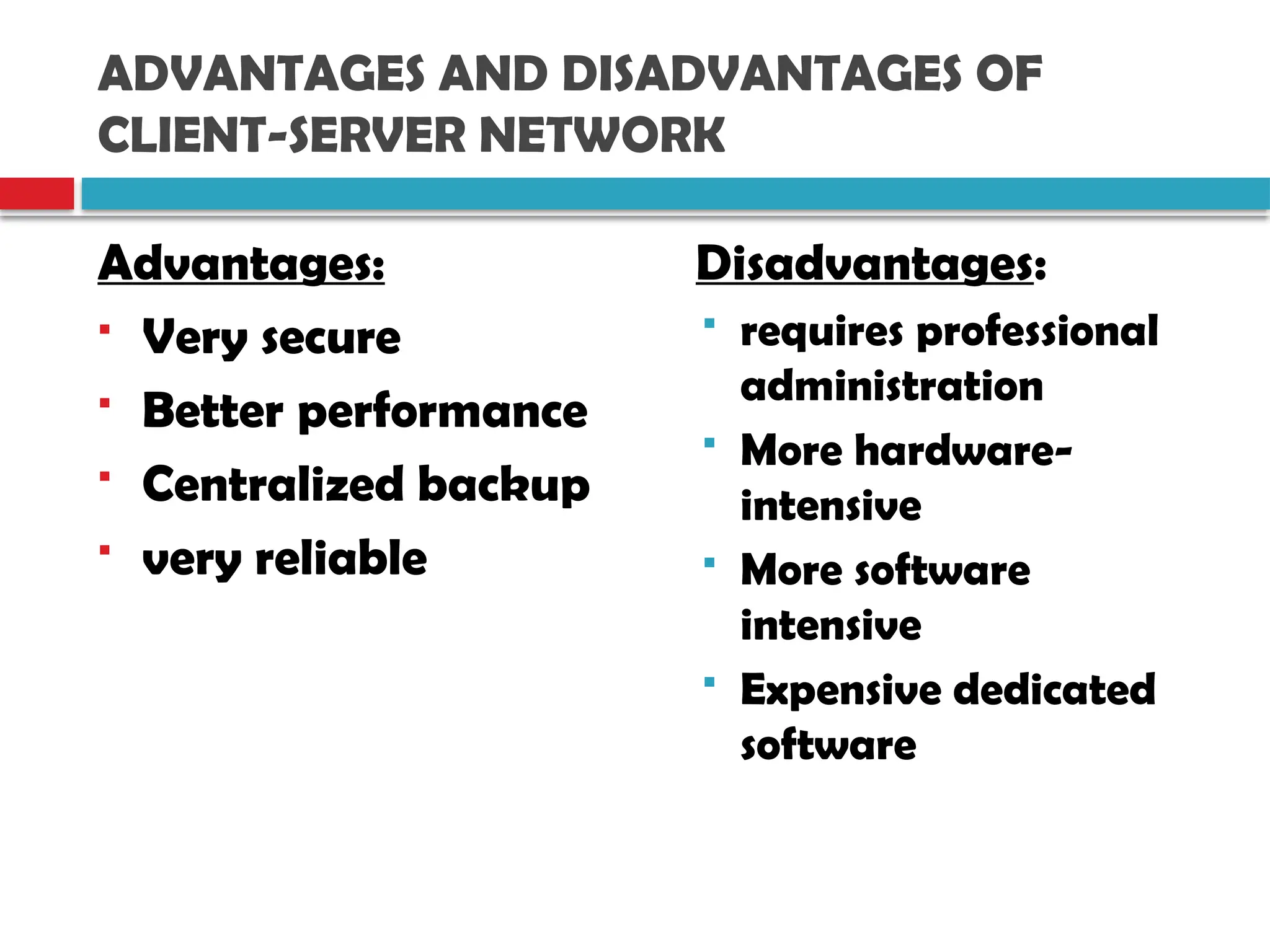 ADVANTAGES AND DISADVANTAGES OF CLIENT-SERVER NETWORK

Advantages:

- Very secure
- Better performance
- Centralized backup
- very reliable

Disadvantages:

- requires professional administration
- More hardware-intensive
- More software intensive
- Expensive dedicated software